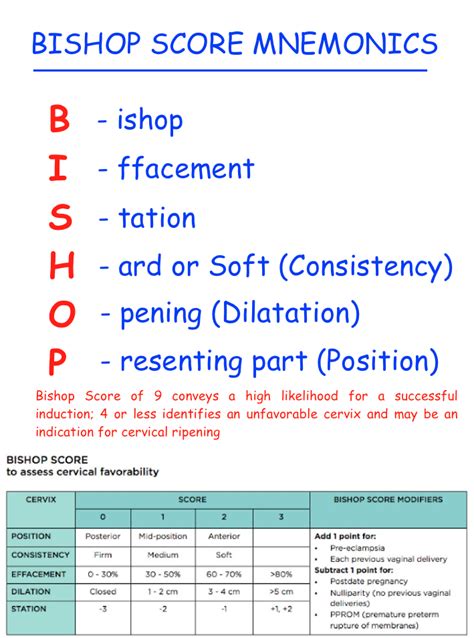 BISHOP SCORE MNEMONICS

B - ishop
I - ffacement
S - tation
H - ard or Soft (Consistency)
O - pening (Dilatation)
P - resenting part (Position)

Bishop Score of 9 conveys a high likelihood for a successful induction; 4 or less identifies an unfavorable cervix and may be an indication for cervical ripening

BISHOP SCORE
to assess cervical favorability

| CERVIX | SCORE | | | | BISHOP SCORE MODIFIERS |
|---|---|---|---|---|---|
| | 0 | 1 | 2 | 3 | |
| POSITION | Posterior | Mid-position | Anterior | | Add 1 point for: • Pre-eclampsia • Each previous vaginal delivery Subtract 1 point for: • Postdate pregnancy • Nulliparity (no previous vaginal deliveries) • PPROM (premature preterm rupture of membranes) |
| CONSISTENCY | Firm | Medium | Soft | | |
| EFFACEMENT | 0 - 30% | 30 - 50% | 60 - 70% | >80% | |
| DILATION | Closed | 1 - 2 cm | 3 - 4 cm | >5 cm | |
| STATION | -3 | -2 | -1 | +1, +2 | |